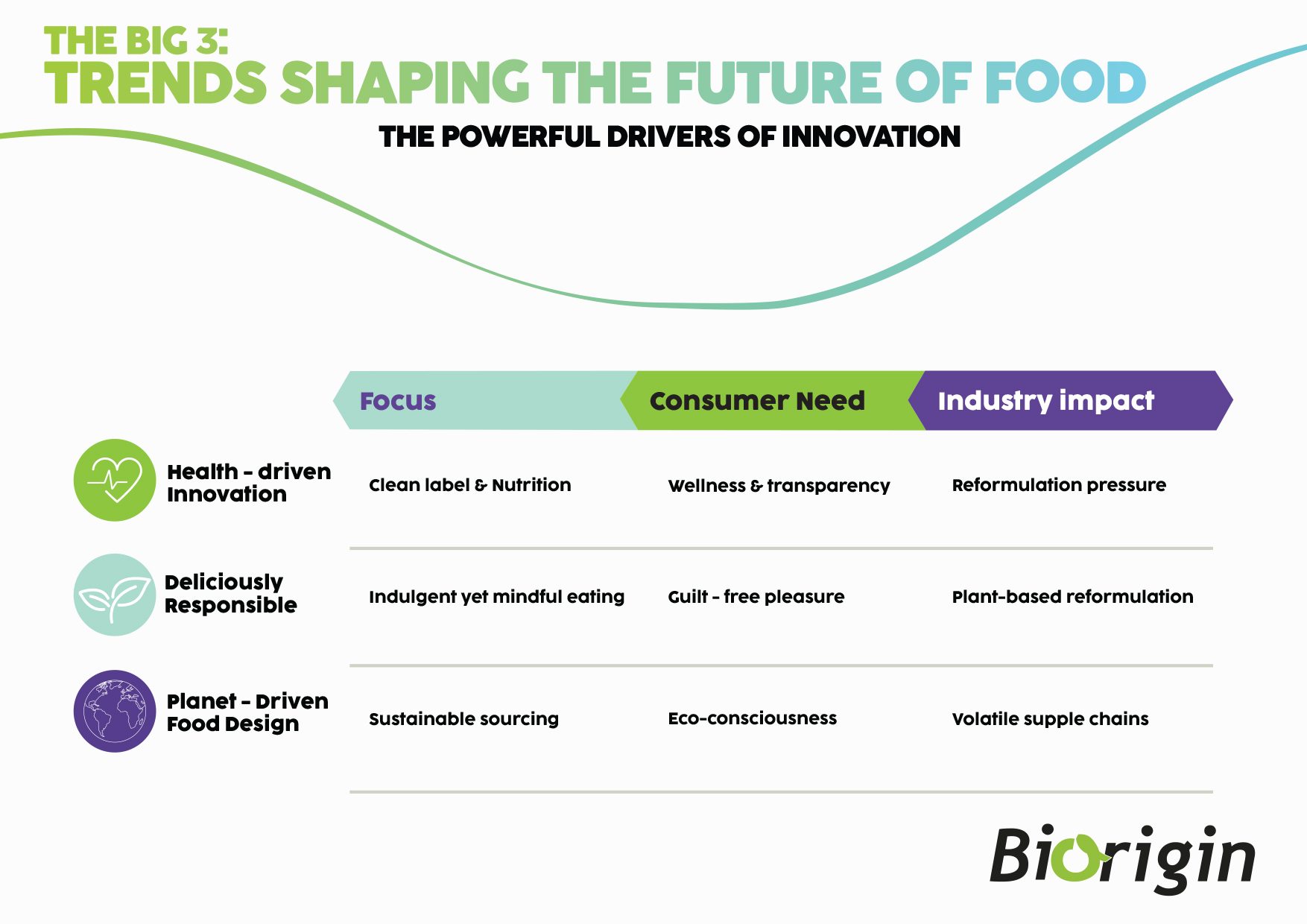 THE BIG 3:
TRENDS SHAPING THE FUTURE OF FOOD

THE POWERFUL DRIVERS OF INNOVATION

| | Focus | Consumer Need | Industry impact |
|---|---|---|---|
| Health - driven Innovation | Clean label & Nutrition | Wellness & transparency | Reformulation pressure |
| Deliciously Responsible | Indulgent yet mindful eating | Guilt - free pleasure | Plant-based reformulation |
| Planet - Driven Food Design | Sustainable sourcing | Eco-consciousness | Volatile supple chains |

Biorigin